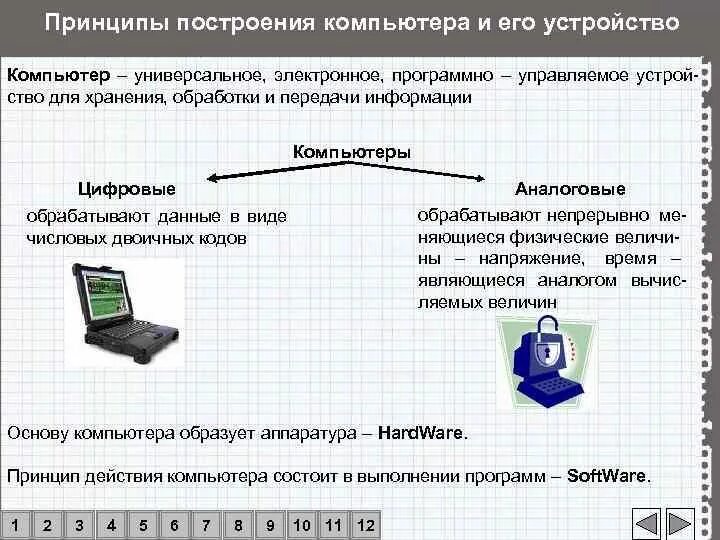 Принципы построения компьютера и его устройство

Компьютер – универсальное, электронное, программно – управляемое устройство для хранения, обработки и передачи информации

Компьютеры

Цифровые

обрабатывают данные в виде числовых двоичных кодов

Аналоговые

обрабатывают непрерывно меняющиеся физические величины – напряжение, время – являющиеся аналогом вычисляемых величин

Основу компьютера образует аппаратура – HardWare.

Принцип действия компьютера состоит в выполнении программ – SoftWare.

1 2 3 4 5 6 7 8 9 10 11 12